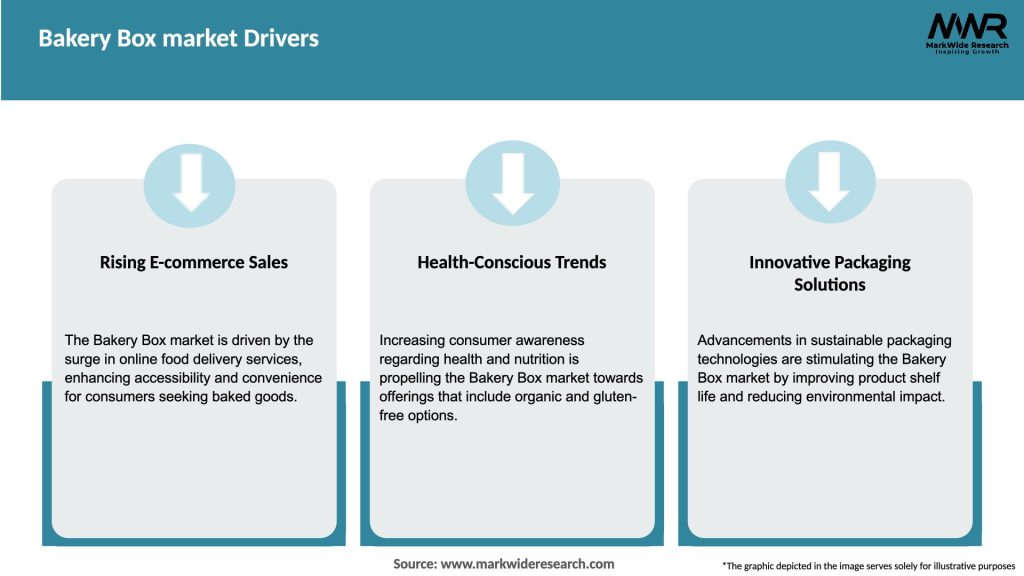 Bakery Box market Drivers

MWR
MarkWide Research
Inspiring Growth

Rising E-commerce Sales

The Bakery Box market is driven by the surge in online food delivery services, enhancing accessibility and convenience for consumers seeking baked goods.

Health-Conscious Trends

Increasing consumer awareness regarding health and nutrition is propelling the Bakery Box market towards offerings that include organic and gluten-free options.

Innovative Packaging Solutions

Advancements in sustainable packaging technologies are stimulating the Bakery Box market by improving product shelf life and reducing environmental impact.

Source: www.markwideresearch.com

*The graphic depicted in the image serves solely for illustrative purposes